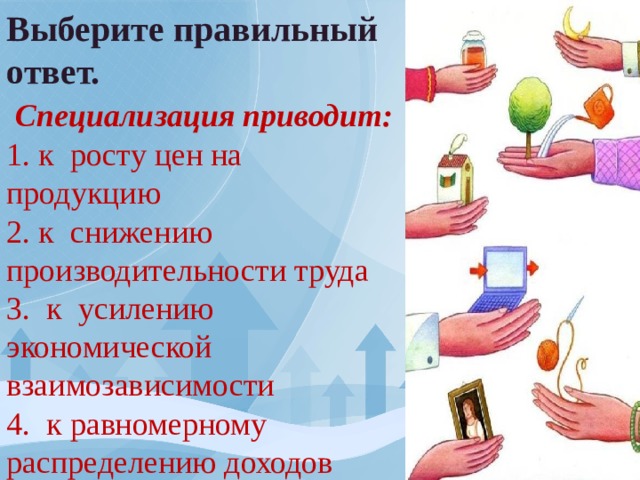 Выберите правильный ответ.

Специализация приводит:

1. к росту цен на продукцию
2. к снижению производительности труда
3. к усилению экономической взаимозависимости
4. к равномерному распределению доходов